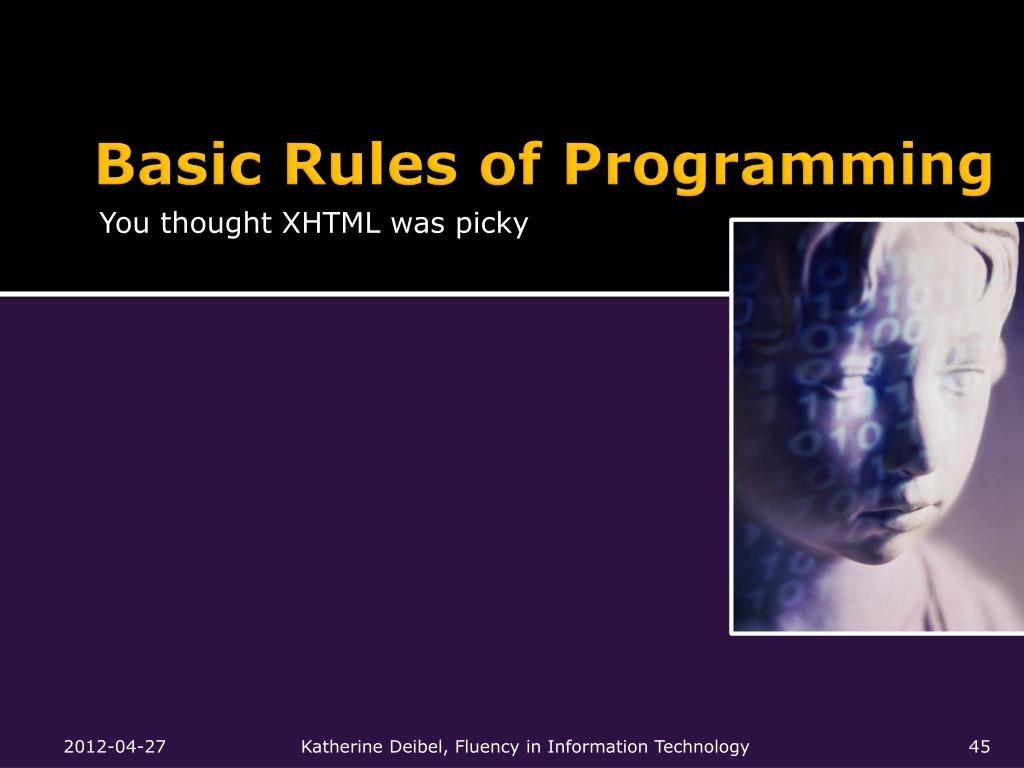 Basic Rules of Programming

You thought XHTML was picky

2012-04-27

Katherine Deibel, Fluency in Information Technology

45